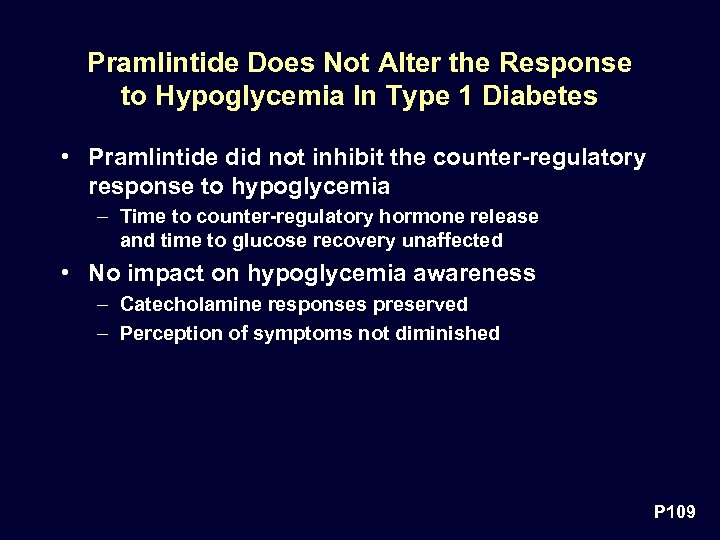 Pramlintide Does Not Alter the Response to Hypoglycemia In Type 1 Diabetes

• Pramlintide did not inhibit the counter-regulatory response to hypoglycemia
– Time to counter-regulatory hormone release and time to glucose recovery unaffected
• No impact on hypoglycemia awareness
– Catecholamine responses preserved
– Perception of symptoms not diminished

P109